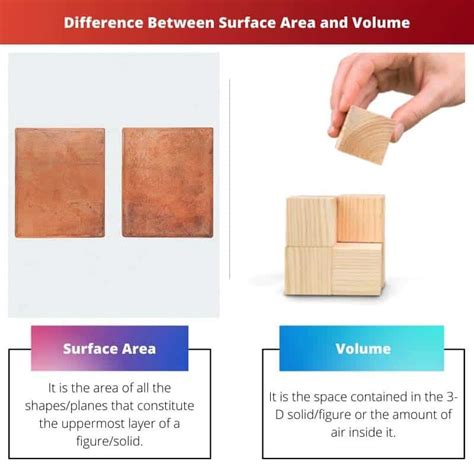 Difference Between Surface Area and Volume

Surface Area

It is the area of all the shapes/planes that constitute the uppermost layer of a figure/solid.

Volume

It is the space contained in the 3-D solid/figure or the amount of air inside it.